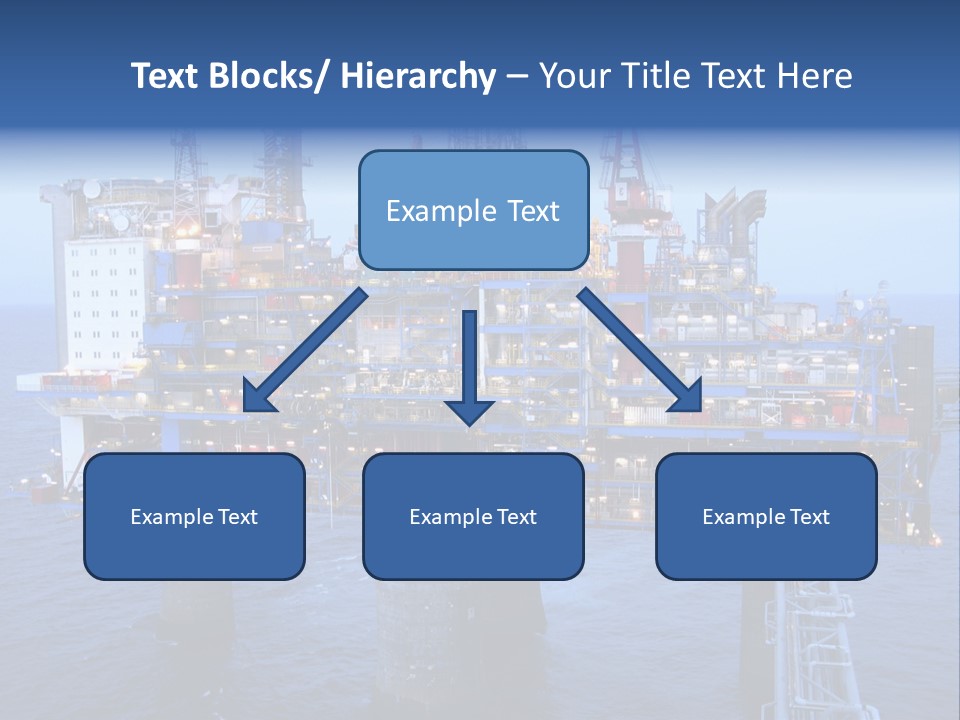 Text Blocks/ Hierarchy – Your Title Text Here

Example Text

Example Text

Example Text

Example Text